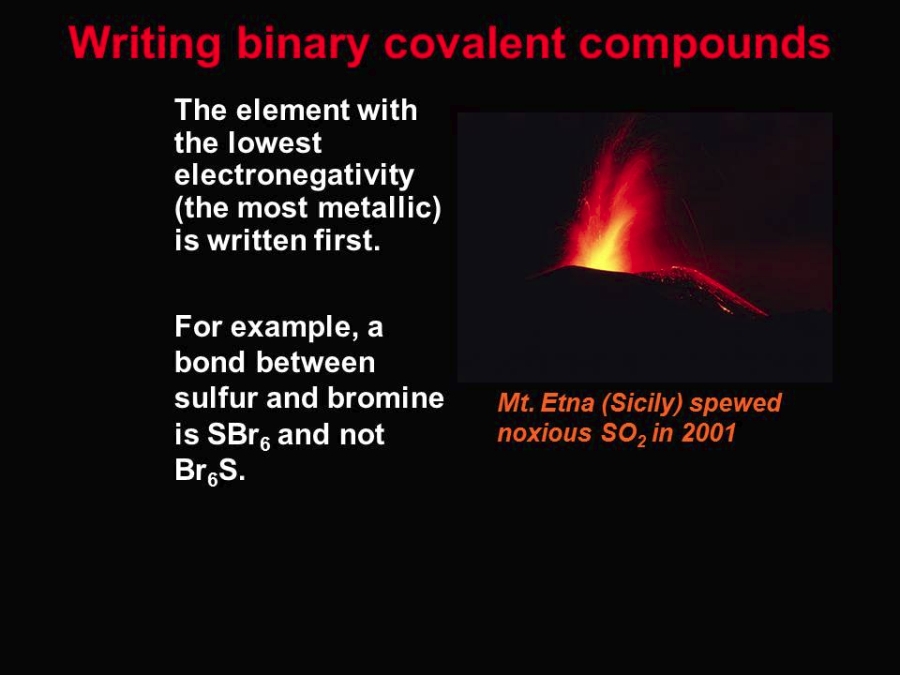 Writing binary covalent compounds

The element with the lowest electronegativity (the most metallic) is written first.

For example, a bond between sulfur and bromine is $SBr_6$ and not $Br_6S$.

Mt. Etna (Sicily) spewed noxious $SO_2$ in 2001